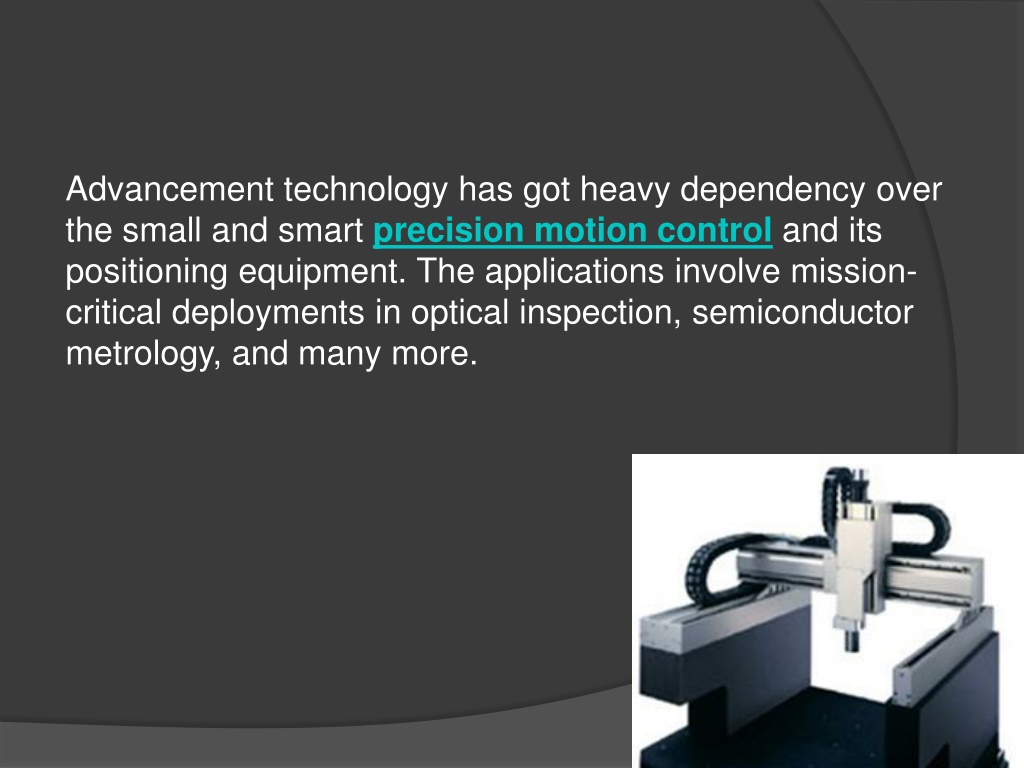 Advancement technology has got heavy dependency over the small and smart precision motion control and its positioning equipment. The applications involve mission-critical deployments in optical inspection, semiconductor metrology, and many more.